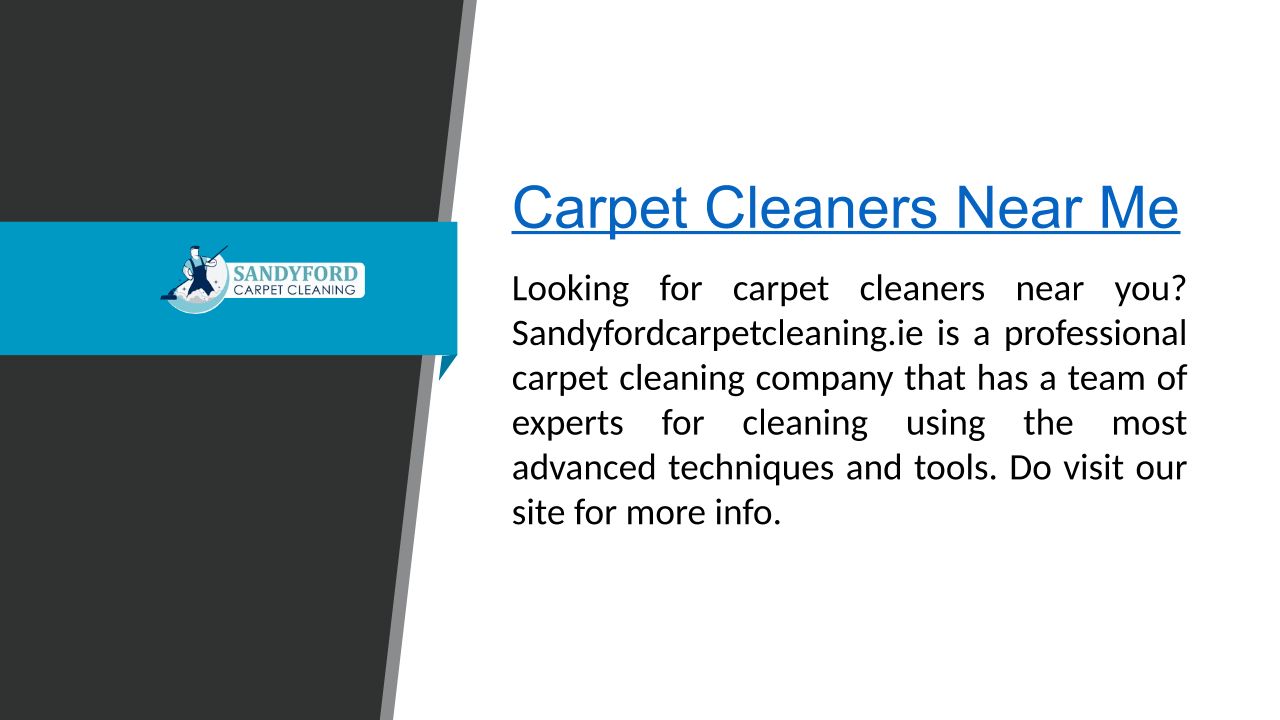 SANDYFORD
CARPET CLEANING

Carpet Cleaners Near Me

Looking for carpet cleaners near you? Sandyfordcarpetcleaning.ie is a professional carpet cleaning company that has a team of experts for cleaning using the most advanced techniques and tools. Do visit our site for more info.